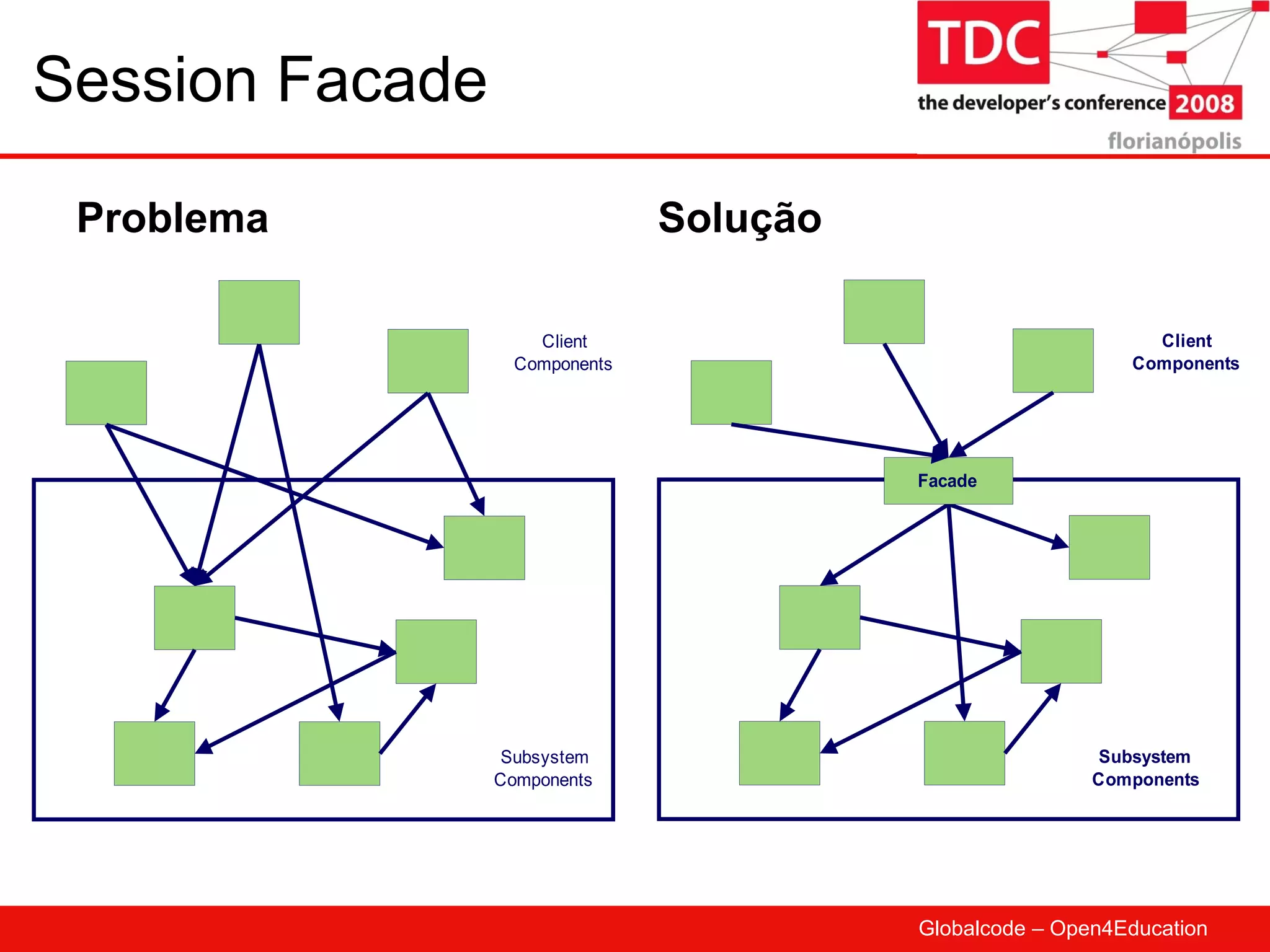 Session Facade

TDC
the developer's conference 2008
florianópolis

Problema

Client Components

Subsystem Components

Solução

Client Components

Facade

Subsystem Components

Globalcode – Open4Education